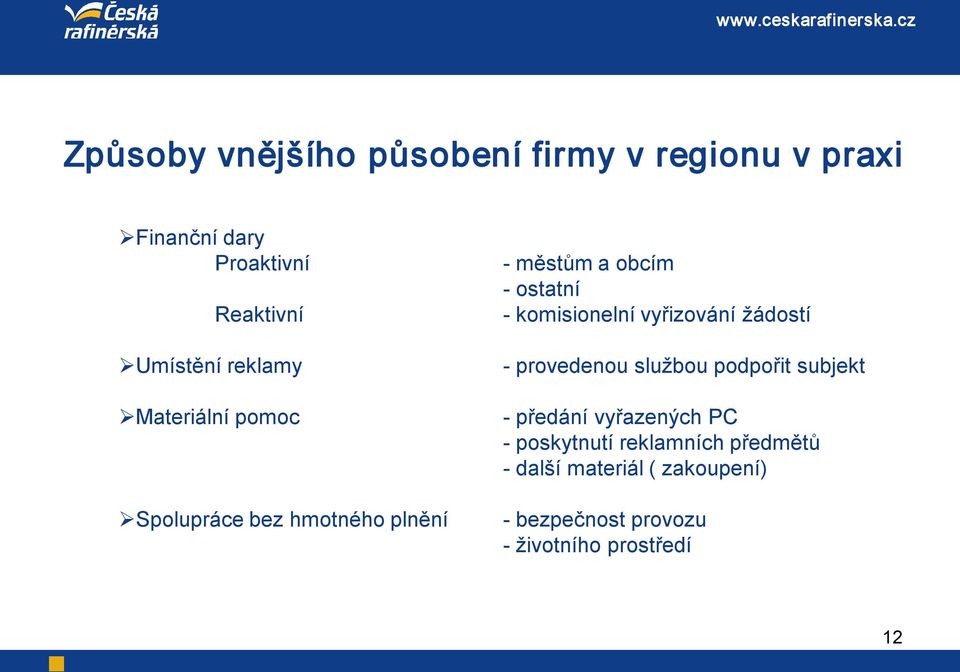 Česká rafinérská

www.ceskarafinerska.cz

Způsoby vnějšího působení firmy v regionu v praxi

➢Finanční dary
Proaktivní - městům a obcím
- ostatní
Reaktivní - komisionelní vyřizování žádostí

➢Umístění reklamy - provedenou službou podpořit subjekt

➢Materiální pomoc - předání vyřazených PC
- poskytnutí reklamních předmětů
- další materiál ( zakoupení)

➢Spolupráce bez hmotného plnění - bezpečnost provozu
- životního prostředí

12